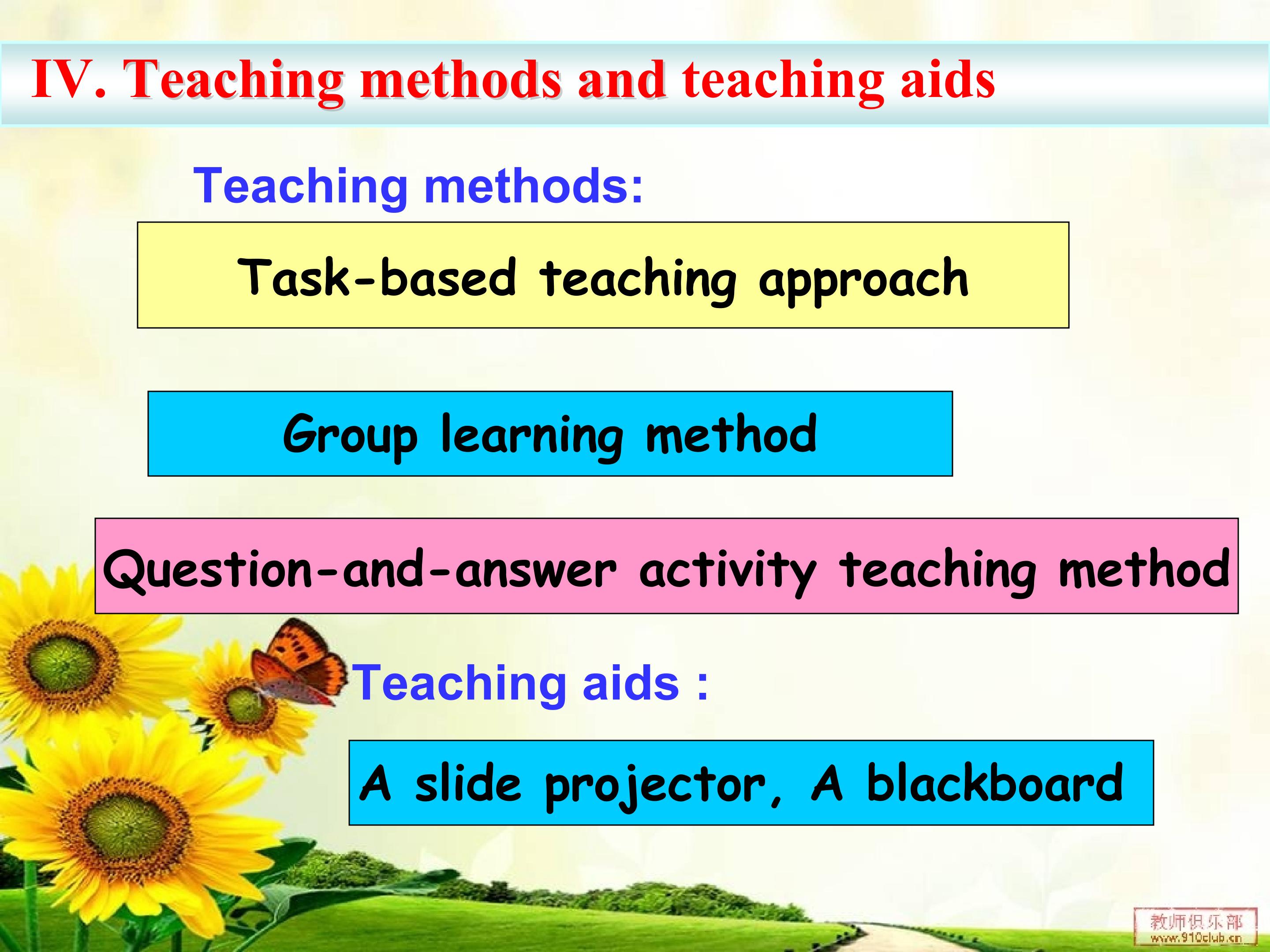 IV. Teaching methods and teaching aids

Teaching methods:

Task-based teaching approach

Group learning method

Question-and-answer activity teaching method

Teaching aids :

A slide projector, A blackboard

教师俱乐部
www.910club.cn